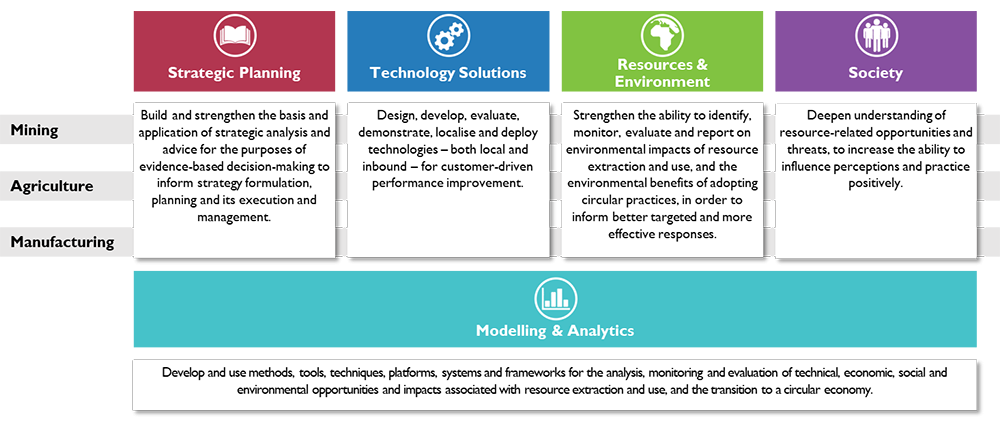 Strategic Planning

Technology Solutions

Resources & Environment

Society

Mining

Agriculture

Manufacturing

Build and strengthen the basis and application of strategic analysis and advice for the purposes of evidence-based decision-making to inform strategy formulation, planning and its execution and management.

Design, develop, evaluate, demonstrate, localise and deploy technologies – both local and inbound – for customer-driven performance improvement.

Strengthen the ability to identify, monitor, evaluate and report on environmental impacts of resource extraction and use, and the environmental benefits of adopting circular practices, in order to inform better targeted and more effective responses.

Deepen understanding of resource-related opportunities and threats, to increase the ability to influence perceptions and practice positively.

Modelling & Analytics

Develop and use methods, tools, techniques, platforms, systems and frameworks for the analysis, monitoring and evaluation of technical, economic, social and environmental opportunities and impacts associated with resource extraction and use, and the transition to a circular economy.